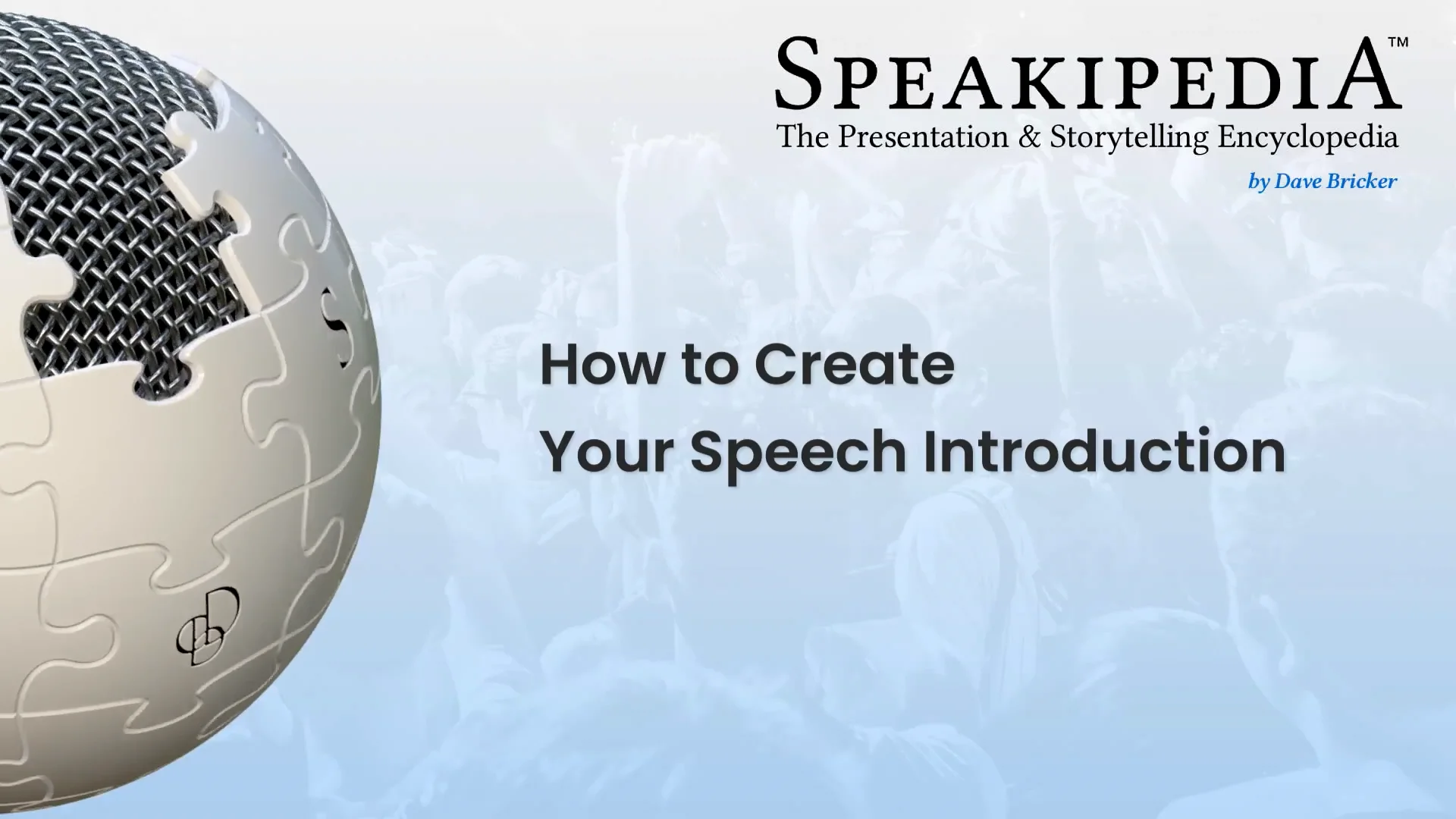 SPEAKIPEDIA™
The Presentation & Storytelling Encyclopedia
by Dave Bricker

How to Create
Your Speech Introduction